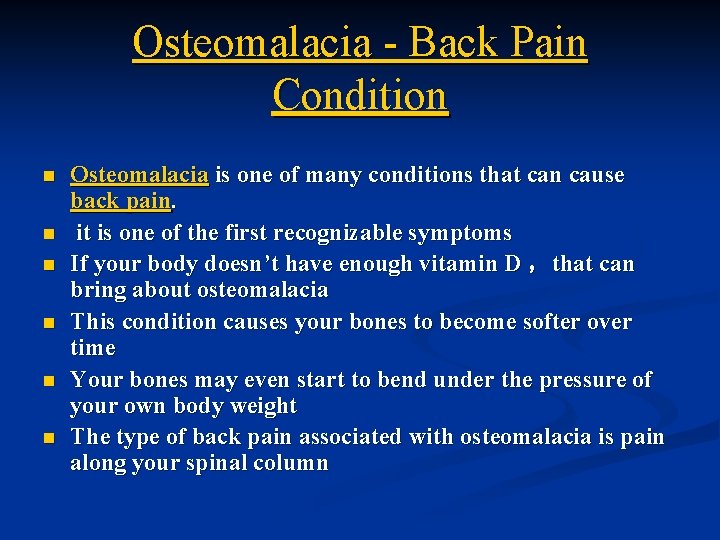 Osteomalacia - Back Pain Condition

- Osteomalacia is one of many conditions that can cause back pain.
- it is one of the first recognizable symptoms
- If your body doesn't have enough vitamin D， that can bring about osteomalacia
- This condition causes your bones to become softer over time
- Your bones may even start to bend under the pressure of your own body weight
- The type of back pain associated with osteomalacia is pain along your spinal column